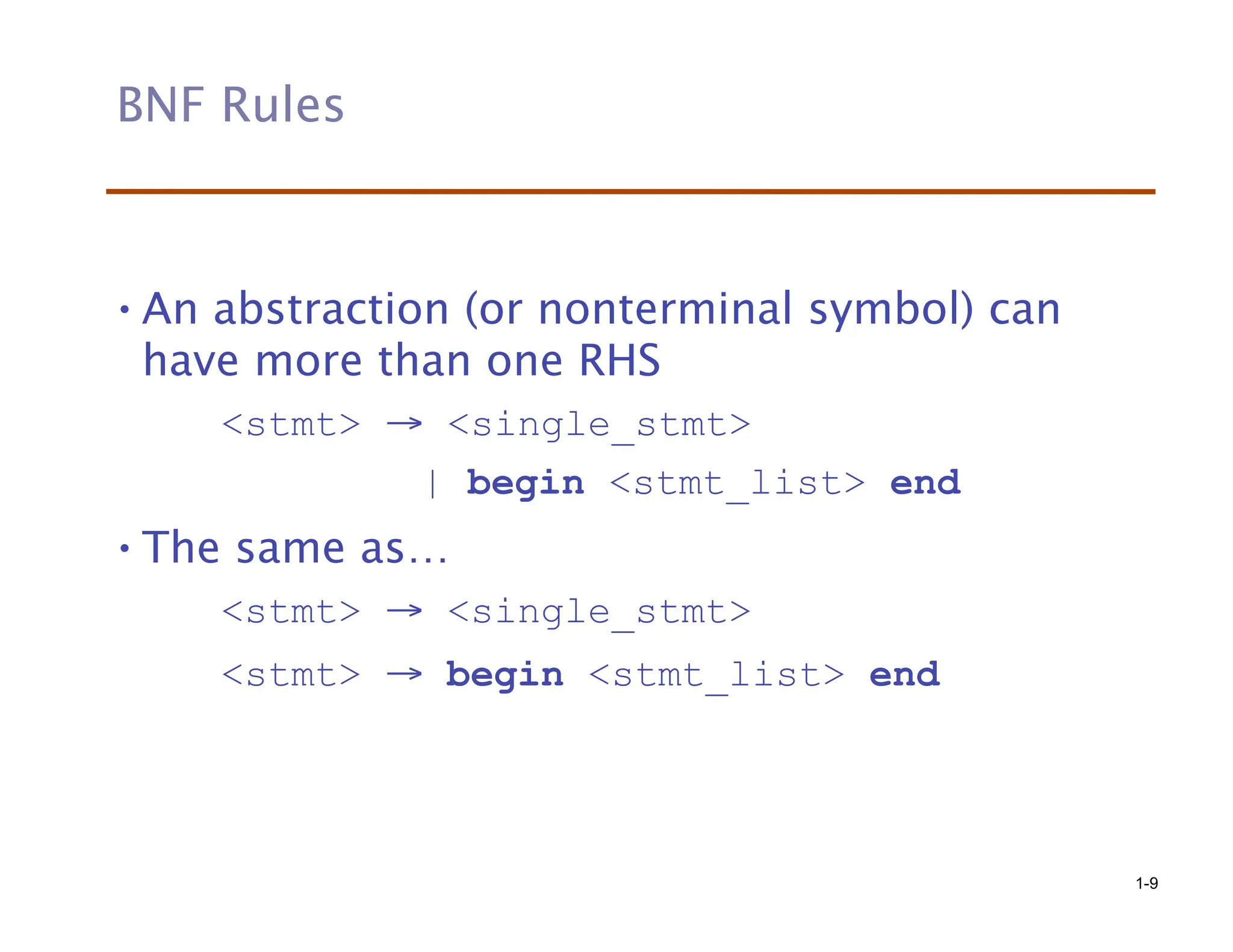 BNF Rules

• An abstraction (or nonterminal symbol) can have more than one RHS

<stmt> → <single_stmt>
| begin <stmt_list> end

• The same as…

<stmt> → <single_stmt>
<stmt> → begin <stmt_list> end

1-9